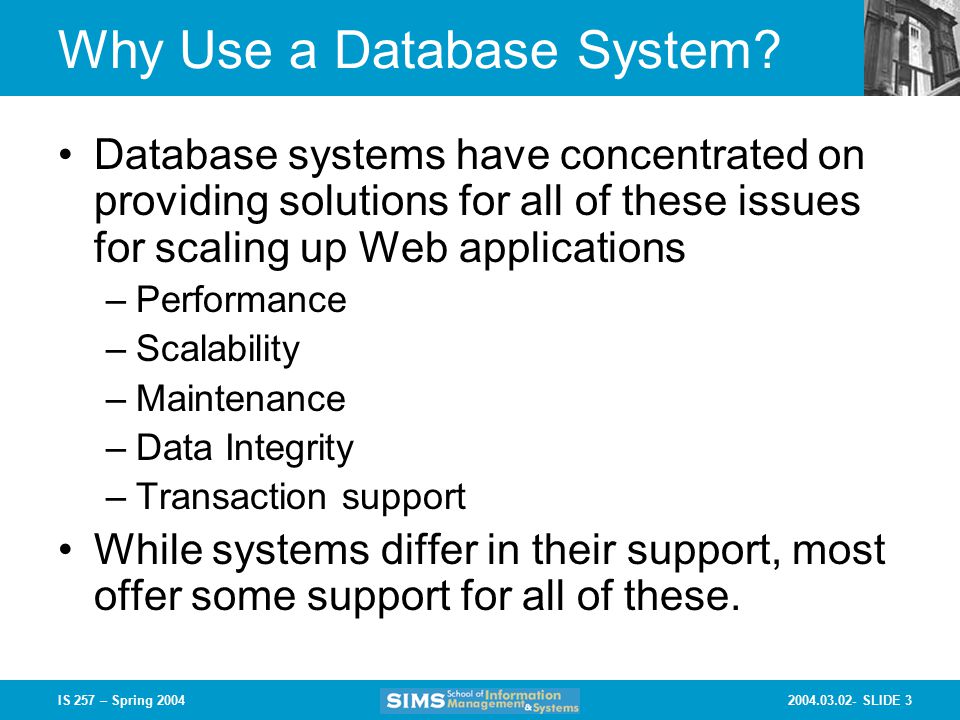 Why Use a Database System?

• Database systems have concentrated on providing solutions for all of these issues for scaling up Web applications

– Performance

– Scalability

– Maintenance

– Data Integrity

– Transaction support

• While systems differ in their support, most offer some support for all of these.

IS 257 – Spring 2004

SIMS School of Information Management & Systems

2004.03.02- SLIDE 3